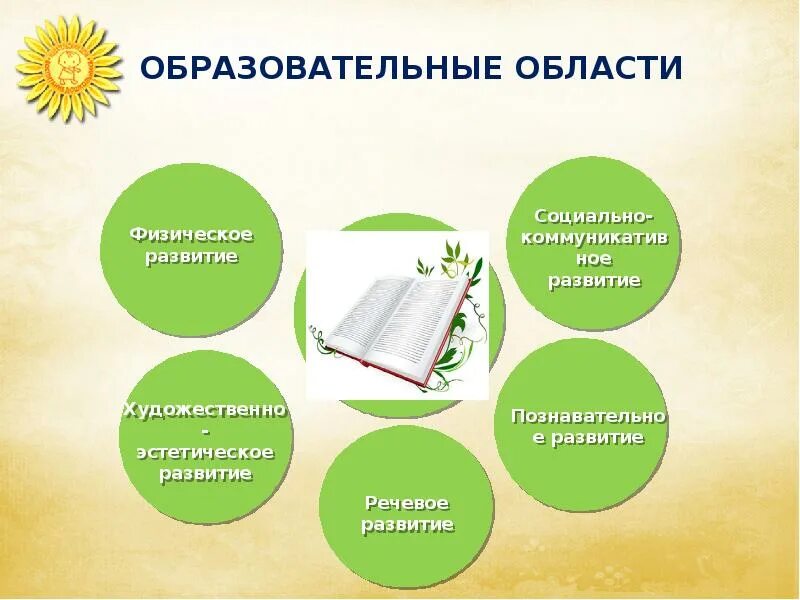 ОБРАЗОВАТЕЛЬНЫЕ ОБЛАСТИ

Физическое развитие

Социально-коммуникативное развитие

Художественно-эстетическое развитие

Познавательное развитие

Речевое развитие